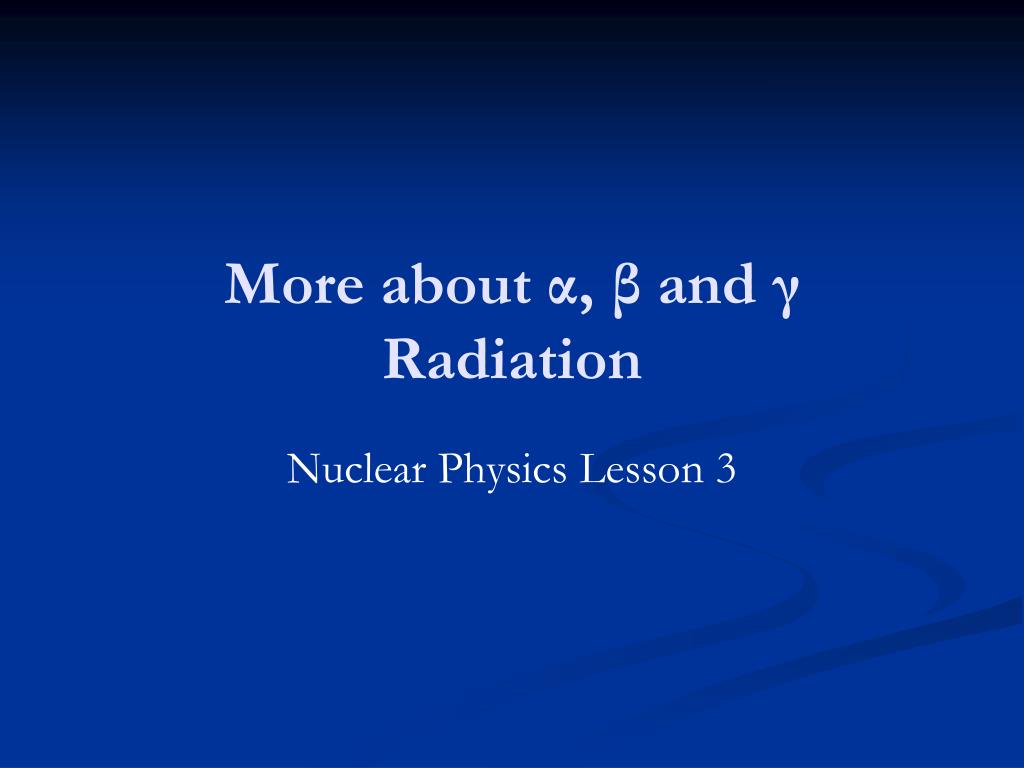 More about α, β and γ Radiation

Nuclear Physics Lesson 3